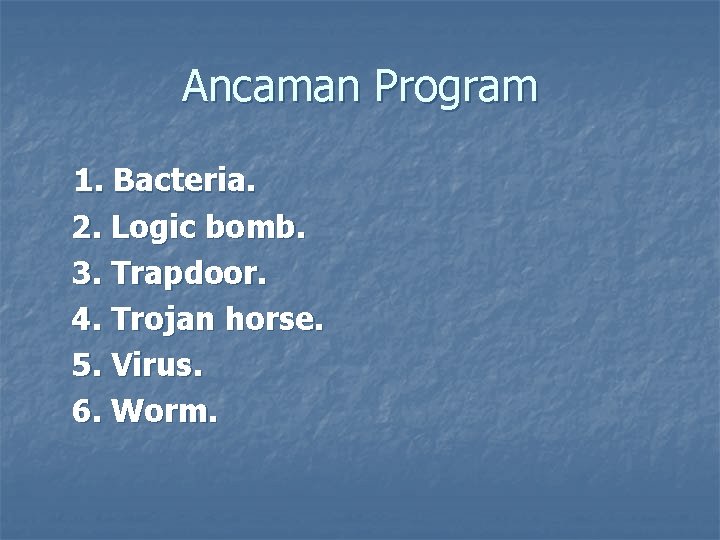 Ancaman Program

1. Bacteria.
2. Logic bomb.
3. Trapdoor.
4. Trojan horse.
5. Virus.
6. Worm.